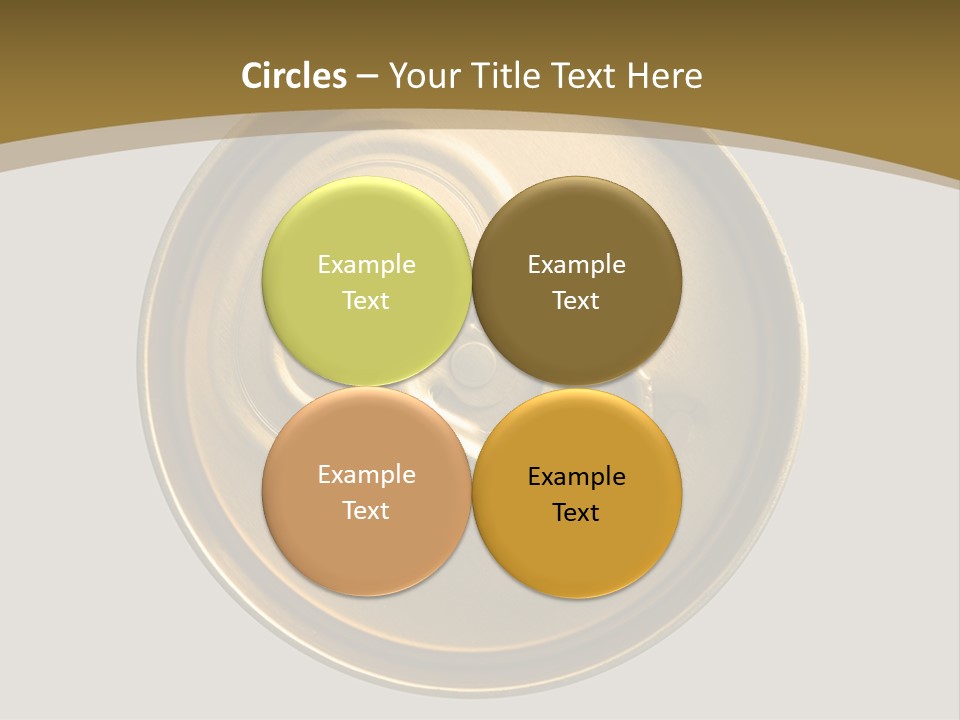 Circles – Your Title Text Here

Example Text

Example Text

Example Text

Example Text